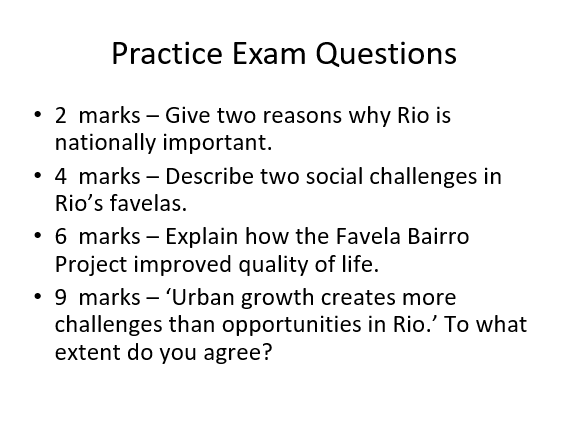 Practice Exam Questions

• 2 marks – Give two reasons why Rio is nationally important.

• 4 marks – Describe two social challenges in Rio’s favelas.

• 6 marks – Explain how the Favela Bairro Project improved quality of life.

• 9 marks – ‘Urban growth creates more challenges than opportunities in Rio.’ To what extent do you agree?